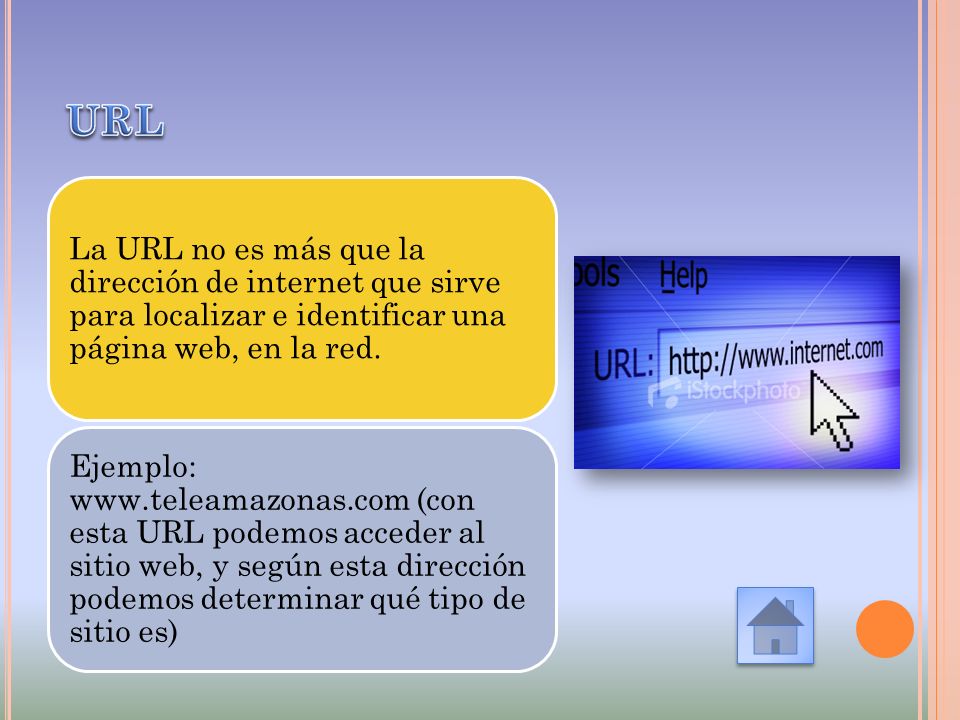 URL

La URL no es más que la dirección de internet que sirve para localizar e identificar una página web, en la red.

Ejemplo: www.teleamazonas.com (con esta URL podemos acceder al sitio web, y según esta dirección podemos determinar qué tipo de sitio es)

ools Help

URL: http://www.internet.com

iStockphoto